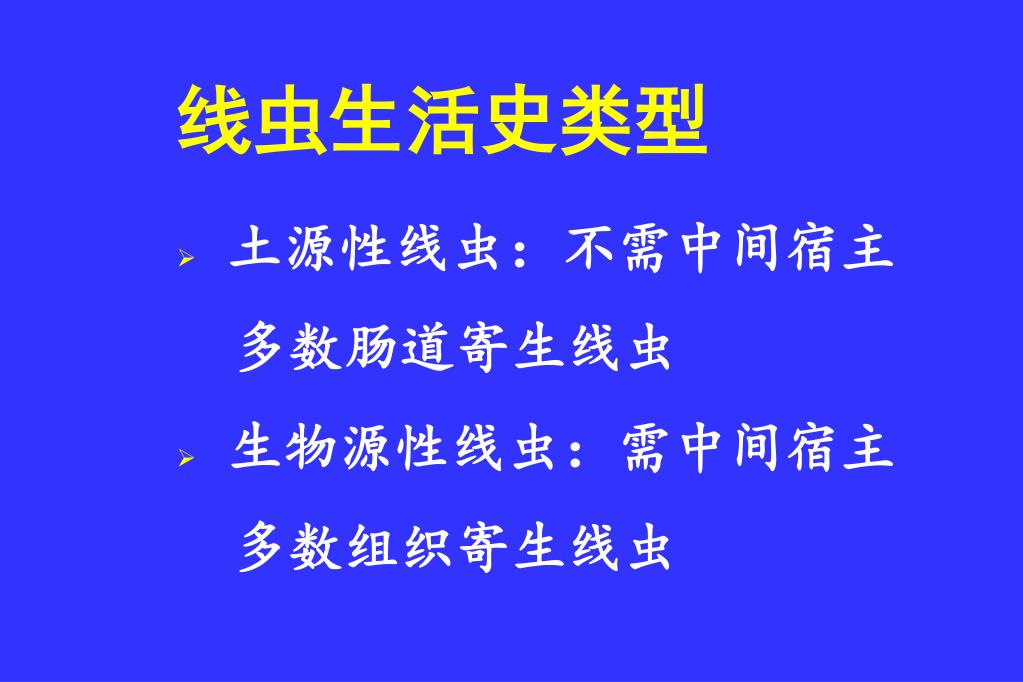 线虫生活史类型

➢ 土源性线虫：不需中间宿主

多数肠道寄生线虫

➢ 生物源性线虫：需中间宿主

多数组织寄生线虫